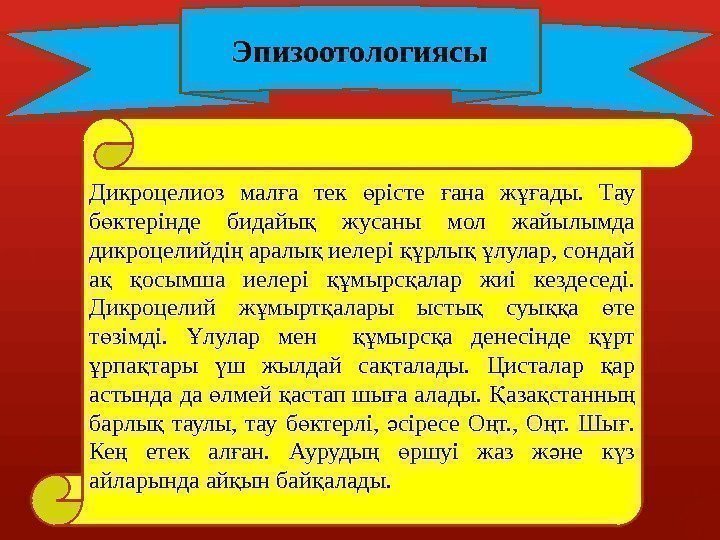 Эпизоотологиясы

Дикроцелиоз малға тек өрісте ғана жұғады. Тау бөктерінде бидайық жусаны мол жайылымда дикроцелийдің аралық иелері құрлық ұлулар, сондай ақ қосымша иелері құмырсқалар жиі кездеседі. Дикроцелий жұмыртқалары ыстық суыққа өте төзімді. Ұлулар мен құмырсқа денесінде құрт ұрпақтары үш жылдай сақталады. Цисталар қар астында да өлмей қастап шыға алады. Қазақстанның барлық таулы, тау бөктерлі, әсіресе Оңт., Оңт. Шығ. Кең етек алған. Аурудың өршуі жаз және күз айларында айқын байқалады.